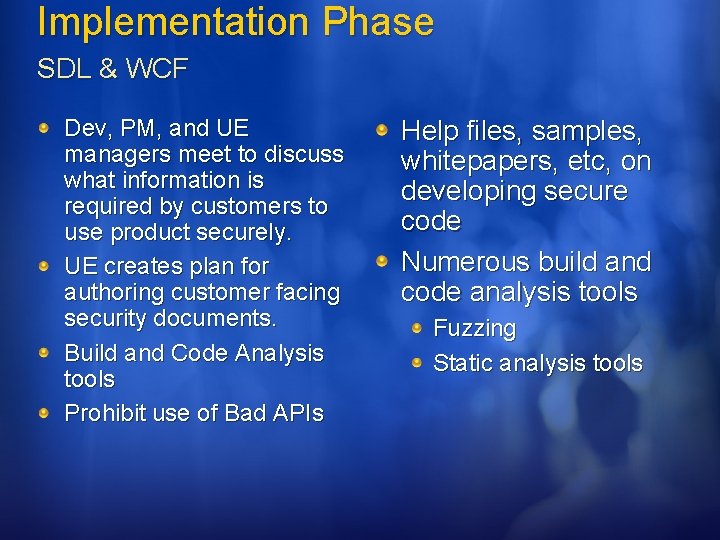 Implementation Phase
SDL & WCF

Dev, PM, and UE managers meet to discuss what information is required by customers to use product securely.

UE creates plan for authoring customer facing security documents.

Build and Code Analysis tools

Prohibit use of Bad APIs

Help files, samples, whitepapers, etc, on developing secure code

Numerous build and code analysis tools

Fuzzing

Static analysis tools